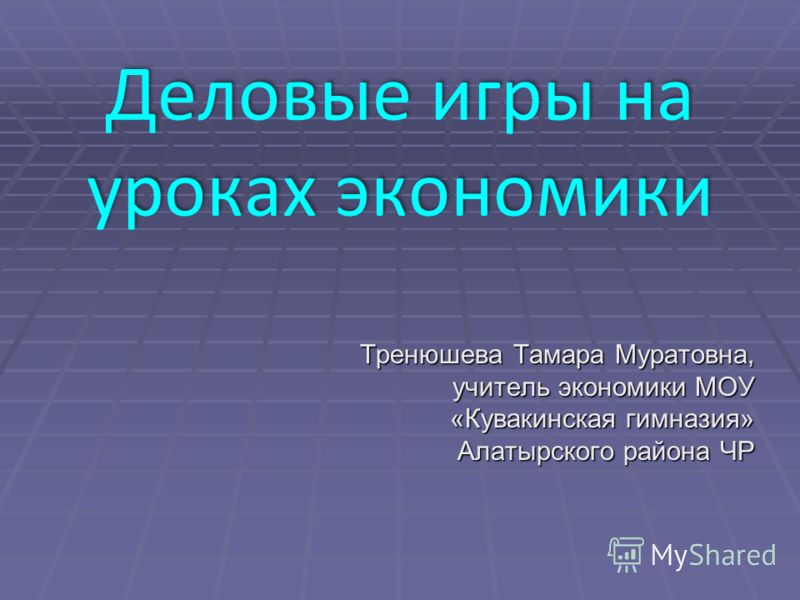 Деловые игры на уроках экономики

Тренюшева Тамара Муратовна, учитель экономики МОУ «Кувакинская гимназия» Алатырского района ЧР

MyShared